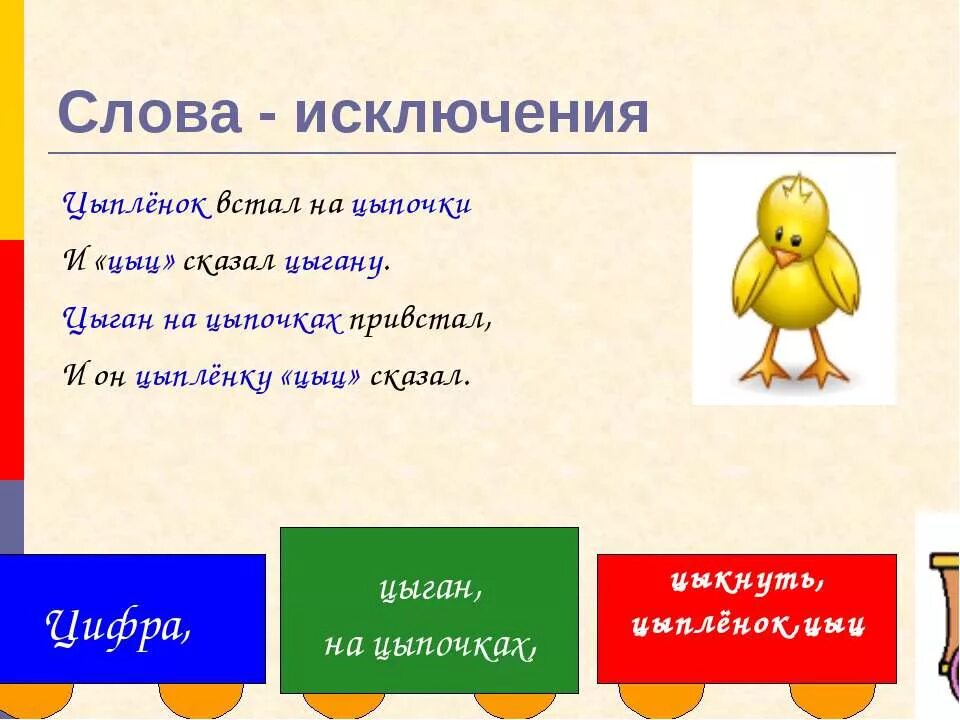 Слова - исключения

Цыплёнок встал на цыпочки
И «цыц» сказал цыгану.
Цыган на цыпочках привстал,
И он цыплёнку «цыц» сказал.

Цифра,

цыган,
на цыпочках,

цыкнуть,
цыплёнок,цыц